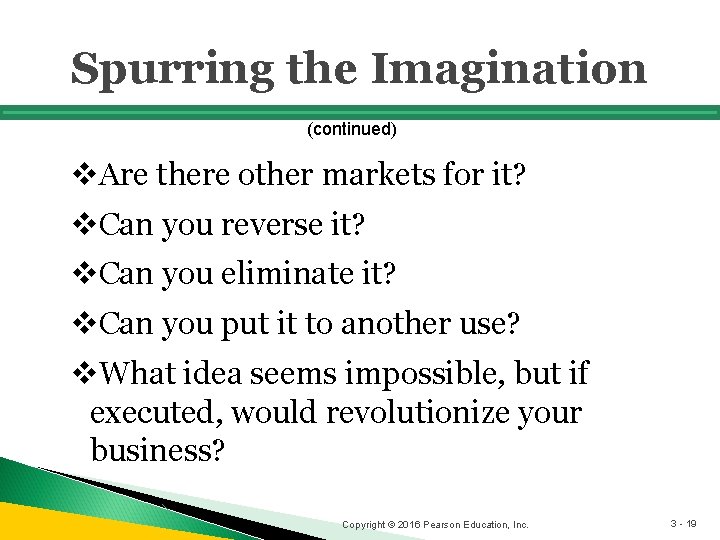 Spurring the Imagination

(continued)

❖Are there other markets for it?

❖Can you reverse it?

❖Can you eliminate it?

❖Can you put it to another use?

❖What idea seems impossible, but if executed, would revolutionize your business?

Copyright © 2016 Pearson Education, Inc.

3 - 19